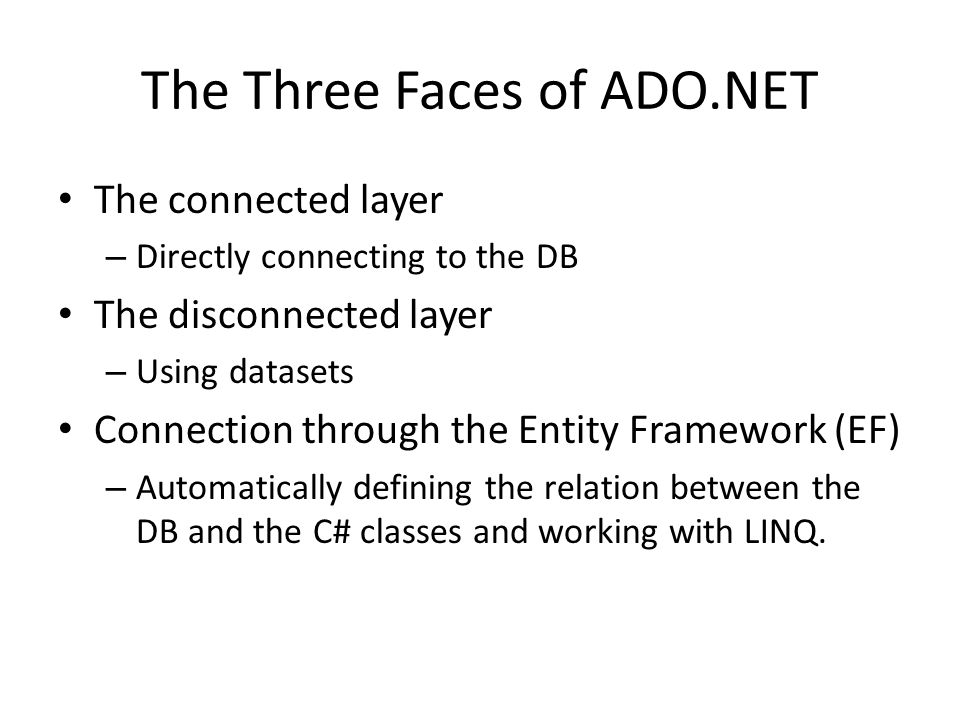 The Three Faces of ADO.NET

• The connected layer
– Directly connecting to the DB
• The disconnected layer
– Using datasets
• Connection through the Entity Framework (EF)
– Automatically defining the relation between the DB and the C# classes and working with LINQ.